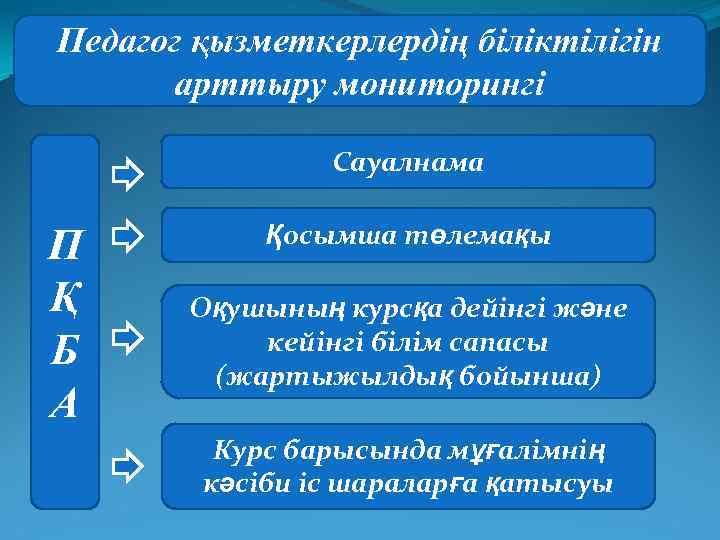 Педагог қызметкерлердің біліктілігін арттыру мониторингі

П
Қ
Б
А

Сауалнама

Қосымша төлемақы

Оқушының курсқа дейінгі және кейінгі білім сапасы (жартыжылдық бойынша)

Курс барысында мұғалімнің кәсіби іс шараларға қатысуы